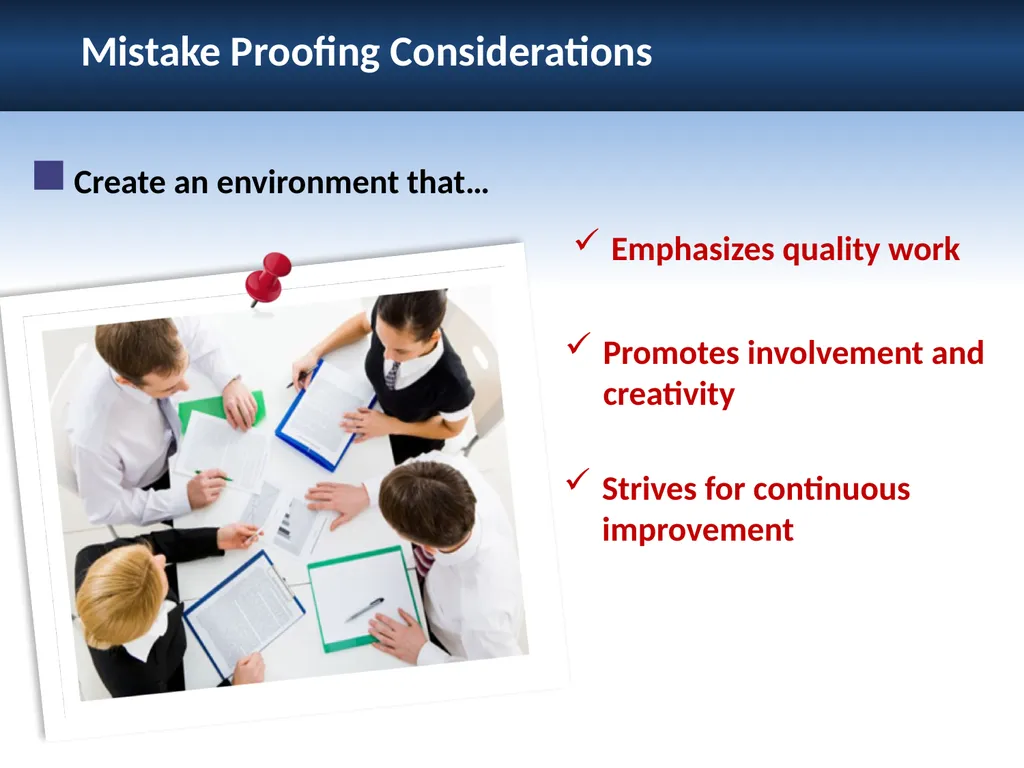 Mistake Proofing Considerations

Create an environment that…

✓ Emphasizes quality work

✓ Promotes involvement and creativity

✓ Strives for continuous improvement